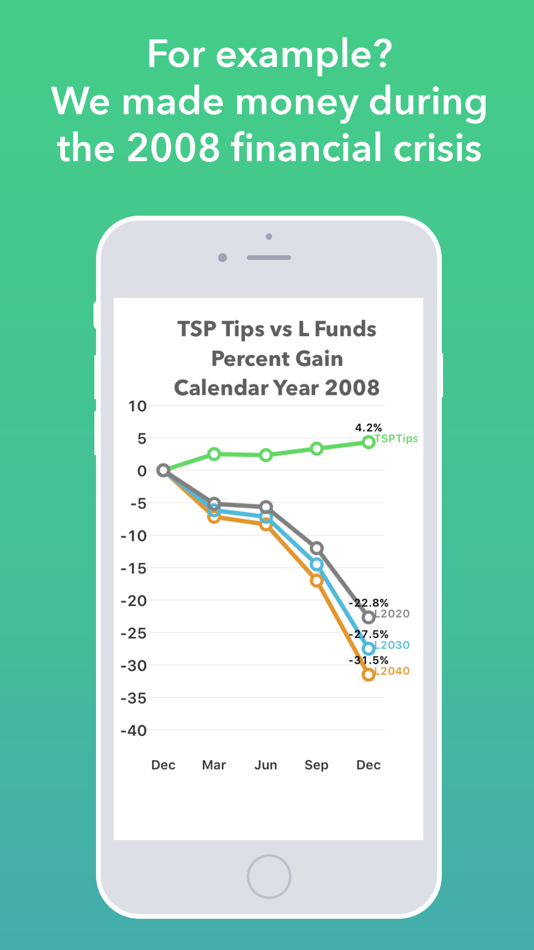 For example?
We made money during the 2008 financial crisis

TSP Tips vs L Funds
Percent Gain
Calendar Year 2008

10
5
0
-5
-10
-15
-20
-25
-30
-35
-40

4.2%
TSPTips
-22.8%
L2020
-27.5%
L2030
-31.5%
L2040

Dec
Mar
Jun
Sep
Dec